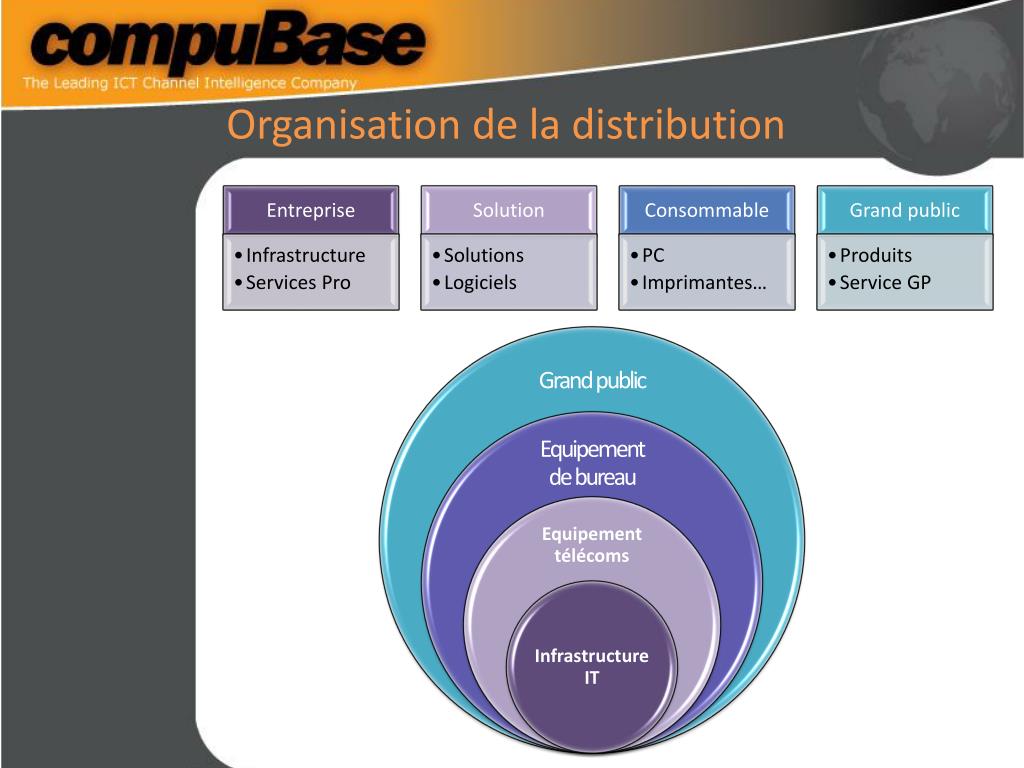 compuBase
The Leading ICT Channel Intelligence Company

Organisation de la distribution

Entreprise
• Infrastructure
• Services Pro

Solution
• Solutions
• Logiciels

Consommable
• PC
• Imprimantes…

Grand public
• Produits
• Service GP

Grand public

Equipement de bureau

Equipement télécoms

Infrastructure IT